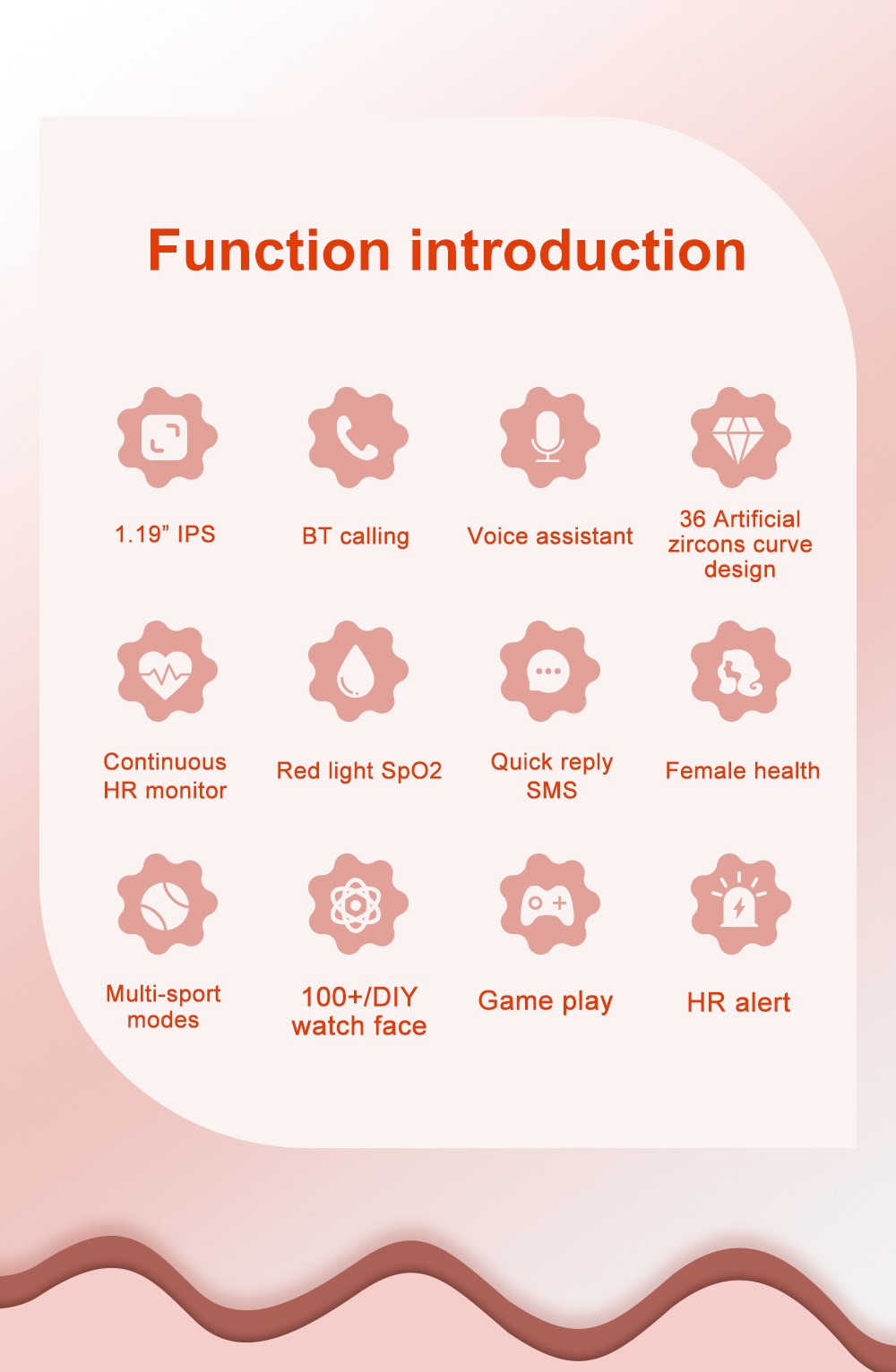 Function introduction

1.19” IPS

BT calling

Voice assistant

36 Artificial zircons curve design

Continuous HR monitor

Red light SpO2

Quick reply SMS

Female health

Multi-sport modes

100+/DIY watch face

Game play

HR alert